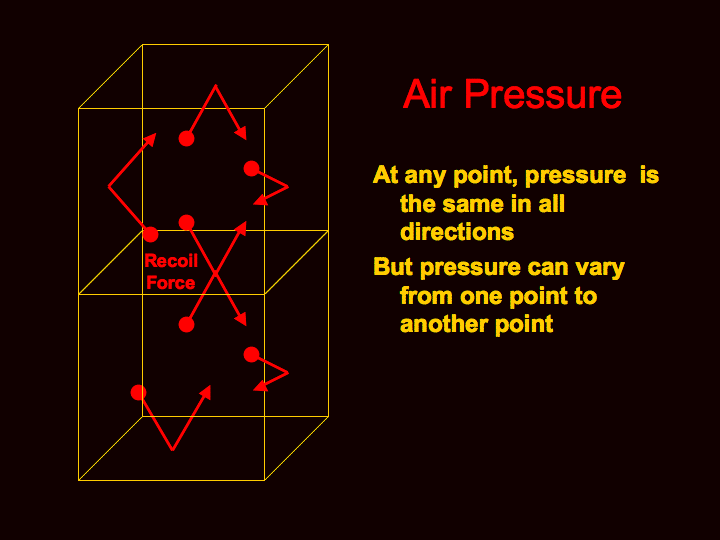 Air Pressure

At any point, pressure is the same in all directions

But pressure can vary from one point to another point

Recoil Force